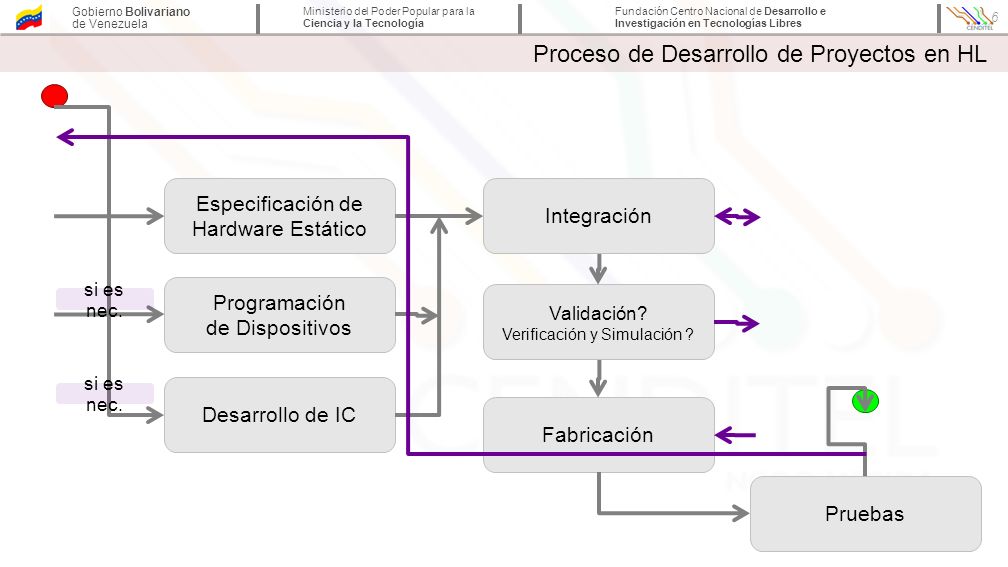 Gobierno Bolivariano de Venezuela

Ministerio del Poder Popular para la Ciencia y la Tecnología

Fundación Centro Nacional de Desarrollo e Investigación en Tecnologías Libres

CENDITEL

6

Proceso de Desarrollo de Proyectos en HL

Especificación de Hardware Estático

si es nec.

Programación de Dispositivos

si es nec.

Desarrollo de IC

Integración

Validación?
Verificación y Simulación ?

Fabricación

Pruebas